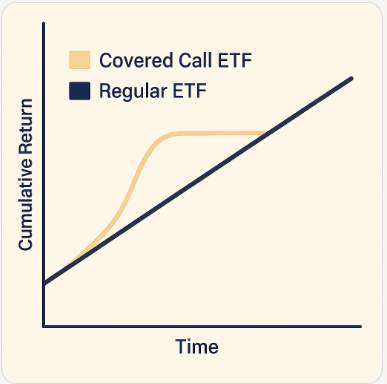 Covered Call ETF
Regular ETF
Cumulative Return
Time